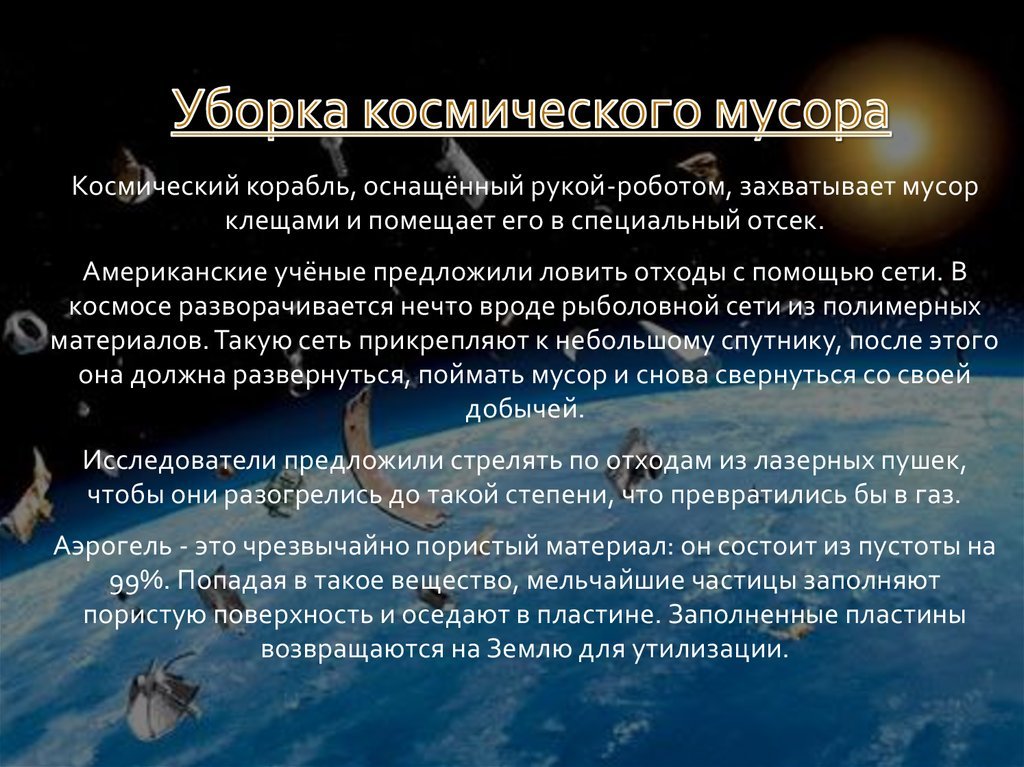 Уборка космического мусора

Космический корабль, оснащённый рукой-роботом, захватывает мусор клещами и помещает его в специальный отсек.

Американские учёные предложили ловить отходы с помощью сети. В космосе разворачивается нечто вроде рыболовной сети из полимерных материалов. Такую сеть прикрепляют к небольшому спутнику, после этого она должна развернуться, поймать мусор и снова свернуться со своей добычей.

Исследователи предложили стрелять по отходам из лазерных пушек, чтобы они разогрелись до такой степени, что превратились бы в газ.

Аэрогель - это чрезвычайно пористый материал: он состоит из пустоты на 99%. Попадая в такое вещество, мельчайшие частицы заполняют пористую поверхность и оседают в пластине. Заполненные пластины возвращаются на Землю для утилизации.